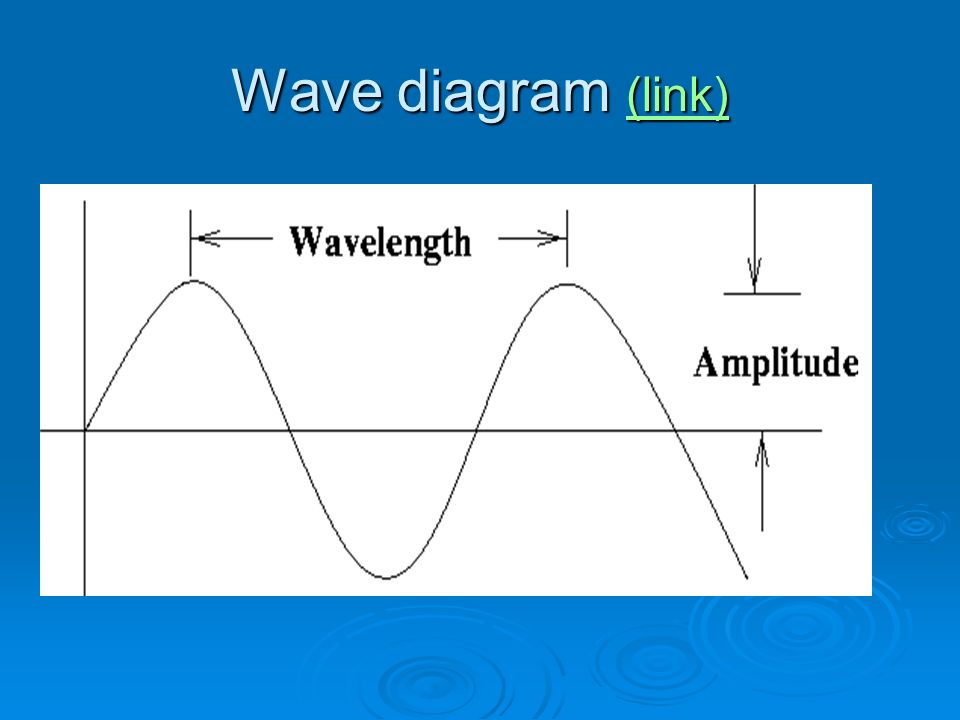 Wave diagram (link)

Wavelength

Amplitude